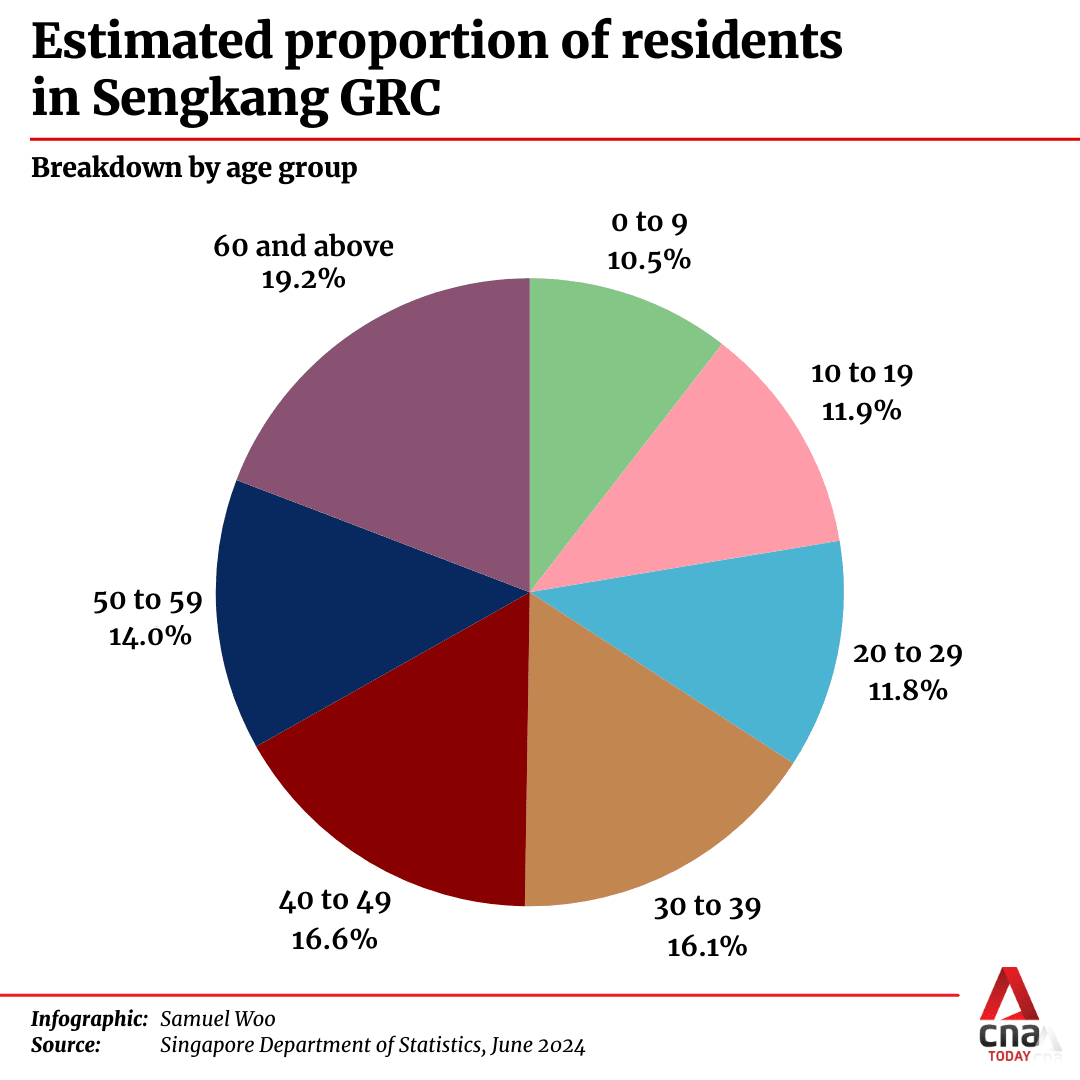 Estimated proportion of residents in Sengkang GRC

Breakdown by age group

0 to 9
10.5%

10 to 19
11.9%

20 to 29
11.8%

30 to 39
16.1%

40 to 49
16.6%

50 to 59
14.0%

60 and above
19.2%

Infographic: Samuel Woo
Source: Singapore Department of Statistics, June 2024

cna
TODAY